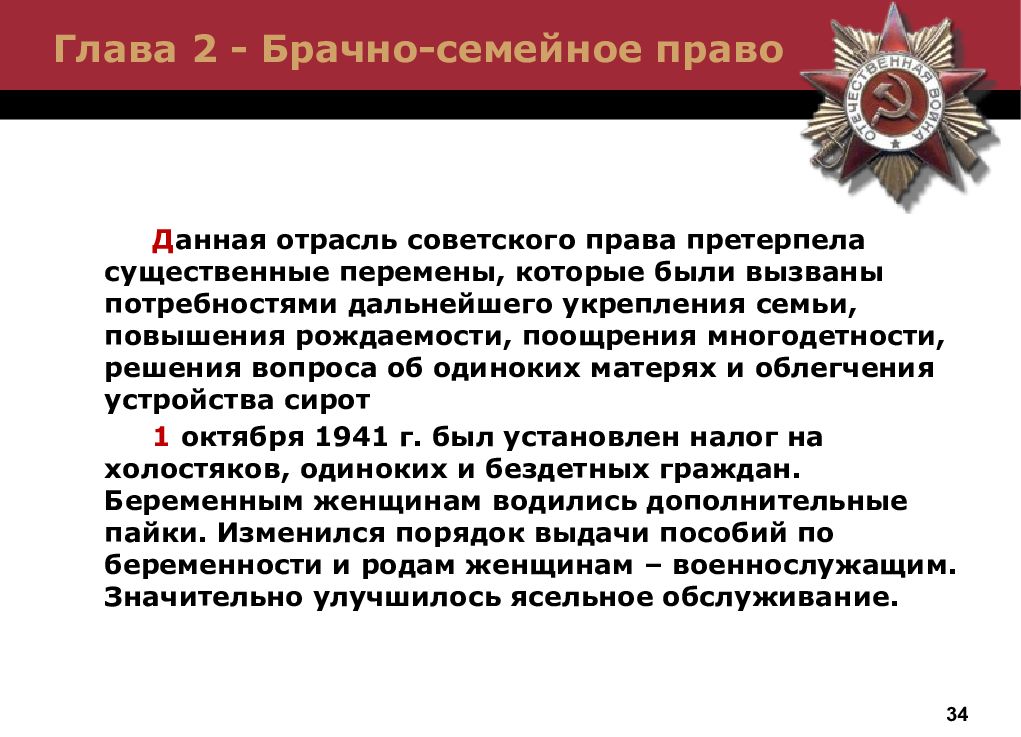 Глава 2 - Брачно-семейное право

ОТЕЧЕСТВЕННАЯ ВОЙНА

Данная отрасль советского права претерпела существенные перемены, которые были вызваны потребностями дальнейшего укрепления семьи, повышения рождаемости, поощрения многодетности, решения вопроса об одиноких матерях и облегчения устройства сирот

1 октября 1941 г. был установлен налог на холостяков, одиноких и бездетных граждан. Беременным женщинам водились дополнительные пайки. Изменился порядок выдачи пособий по беременности и родам женщинам – военнослужащим. Значительно улучшилось ясельное обслуживание.

34